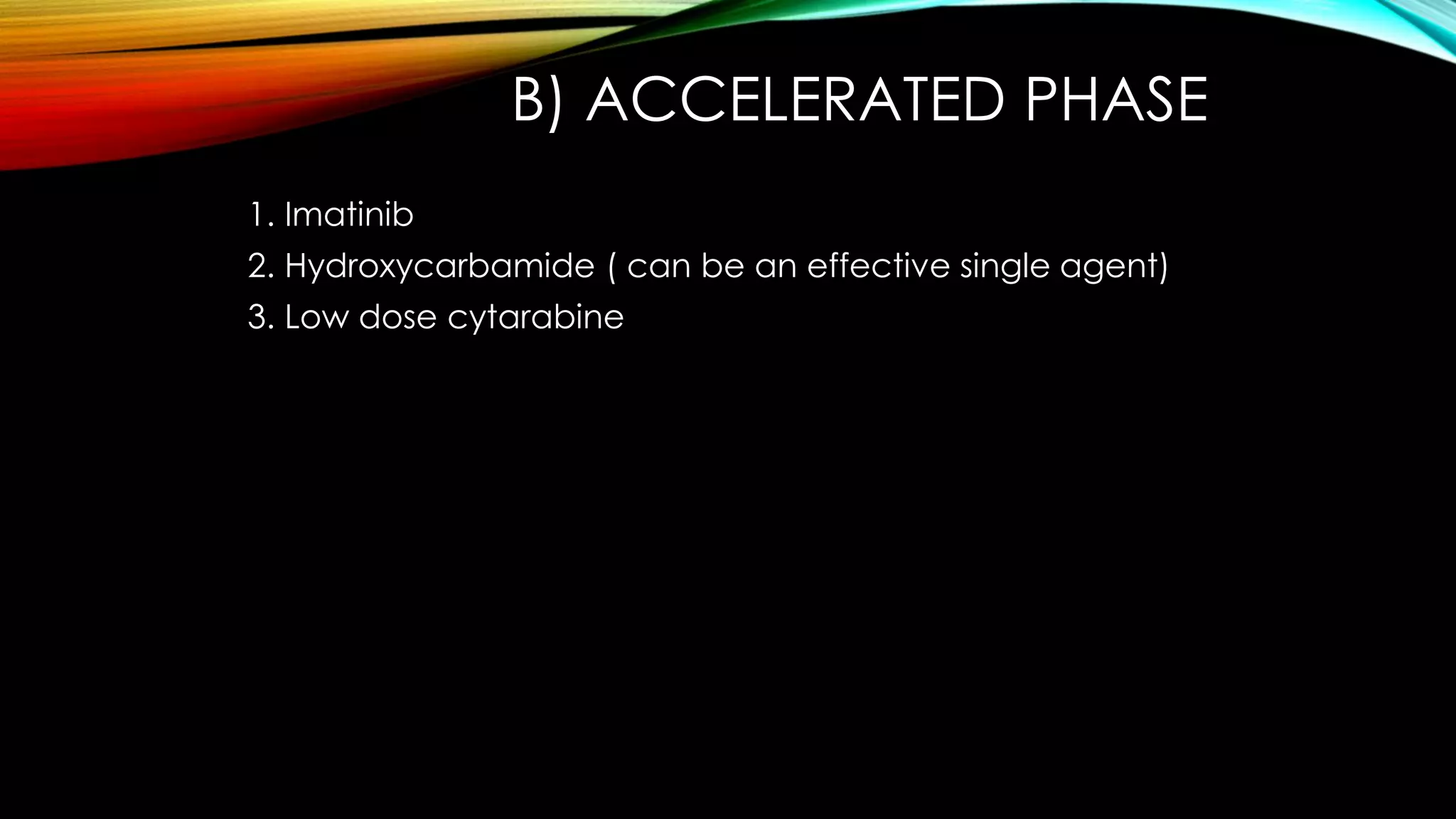 B) ACCELERATED PHASE

1. Imatinib
2. Hydroxycarbamide ( can be an effective single agent)
3. Low dose cytarabine